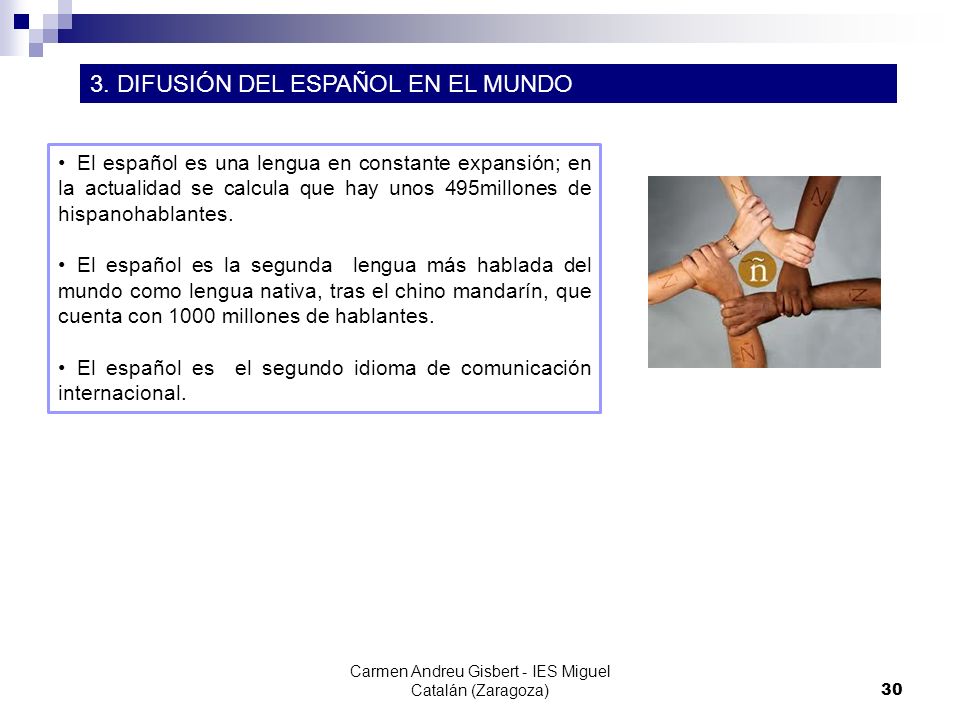 3. DIFUSIÓN DEL ESPAÑOL EN EL MUNDO

• El español es una lengua en constante expansión; en la actualidad se calcula que hay unos 495millones de hispanohablantes.

• El español es la segunda lengua más hablada del mundo como lengua nativa, tras el chino mandarín, que cuenta con 1000 millones de hablantes.

• El español es el segundo idioma de comunicación internacional.

ñ

Carmen Andreu Gisbert - IES Miguel Catalán (Zaragoza)

30